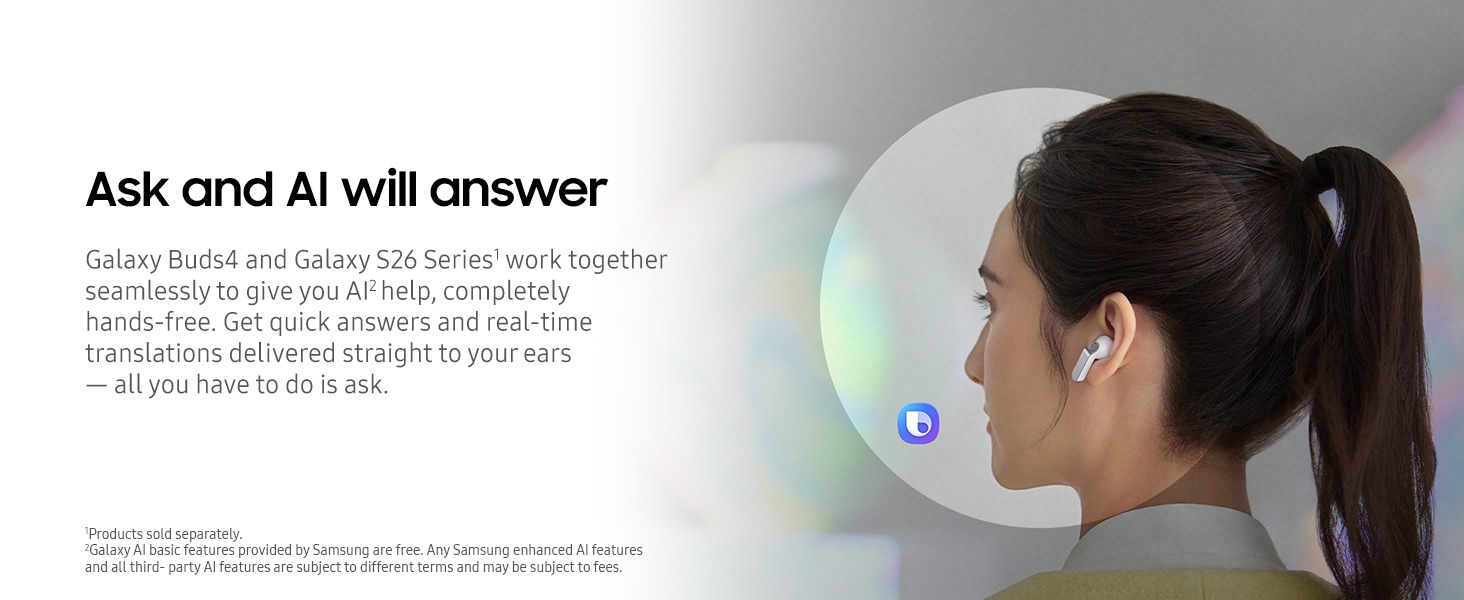 Ask and AI will answer

Galaxy Buds4 and Galaxy S26 Series$^1$ work together seamlessly to give you AI$^2$ help, completely hands-free. Get quick answers and real-time translations delivered straight to your ears — all you have to do is ask.

$^1$Products sold separately.
$^2$Galaxy AI basic features provided by Samsung are free. Any Samsung enhanced AI features and all third- party AI features are subject to different terms and may be subject to fees.